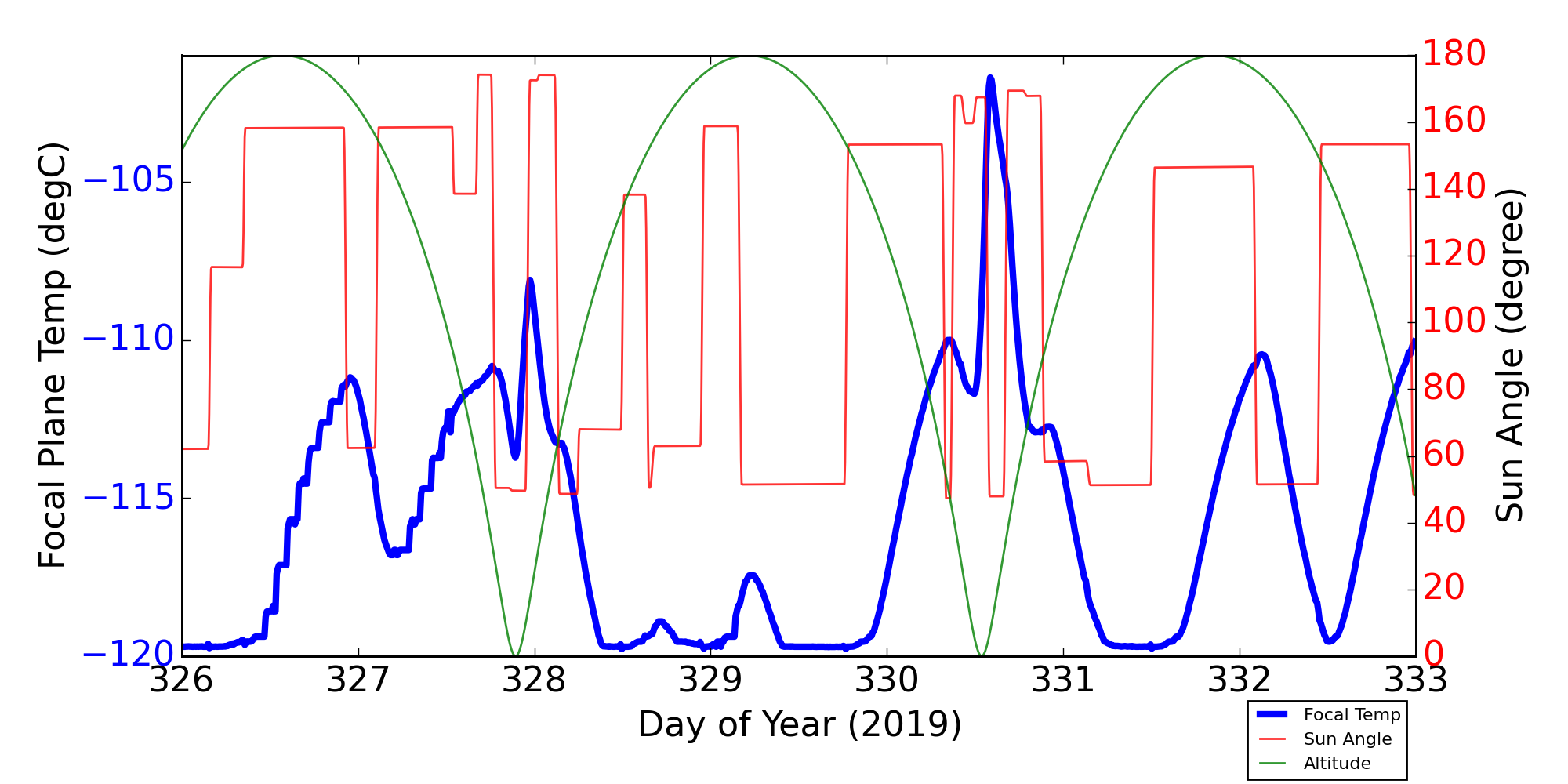 Focal Plane Temp (degC)
−105
−110
−115
−120
180
160
140
120
100
80
60
40
20
0
Sun Angle (degree)
326
327
328
329
330
331
332
333
Day of Year (2019)
Focal Temp
Sun Angle
Altitude